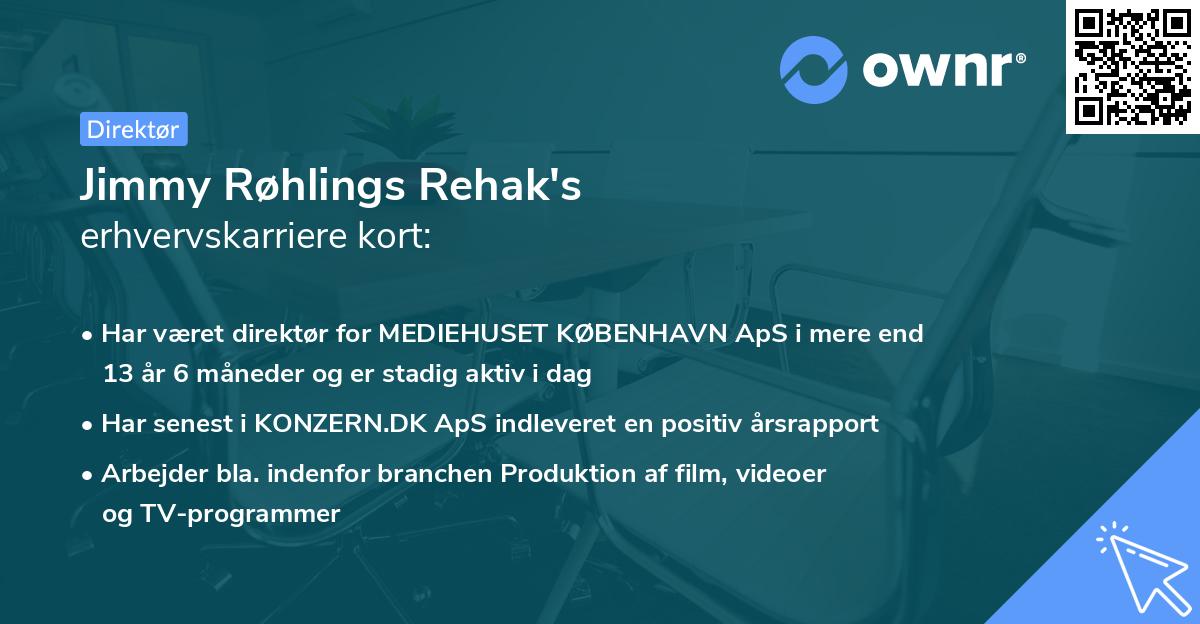 ownr®

Direktør

Jimmy Røhlings Rehak's
erhvervskarriere kort:

• Har været direktør for MEDIEHUSET KØBENHAVN ApS i mere end 13 år 6 måneder og er stadig aktiv i dag

• Har senest i KONZERN.DK ApS indleveret en positiv årsrapport

• Arbejder bla. indenfor branchen Produktion af film, videoer og TV-programmer